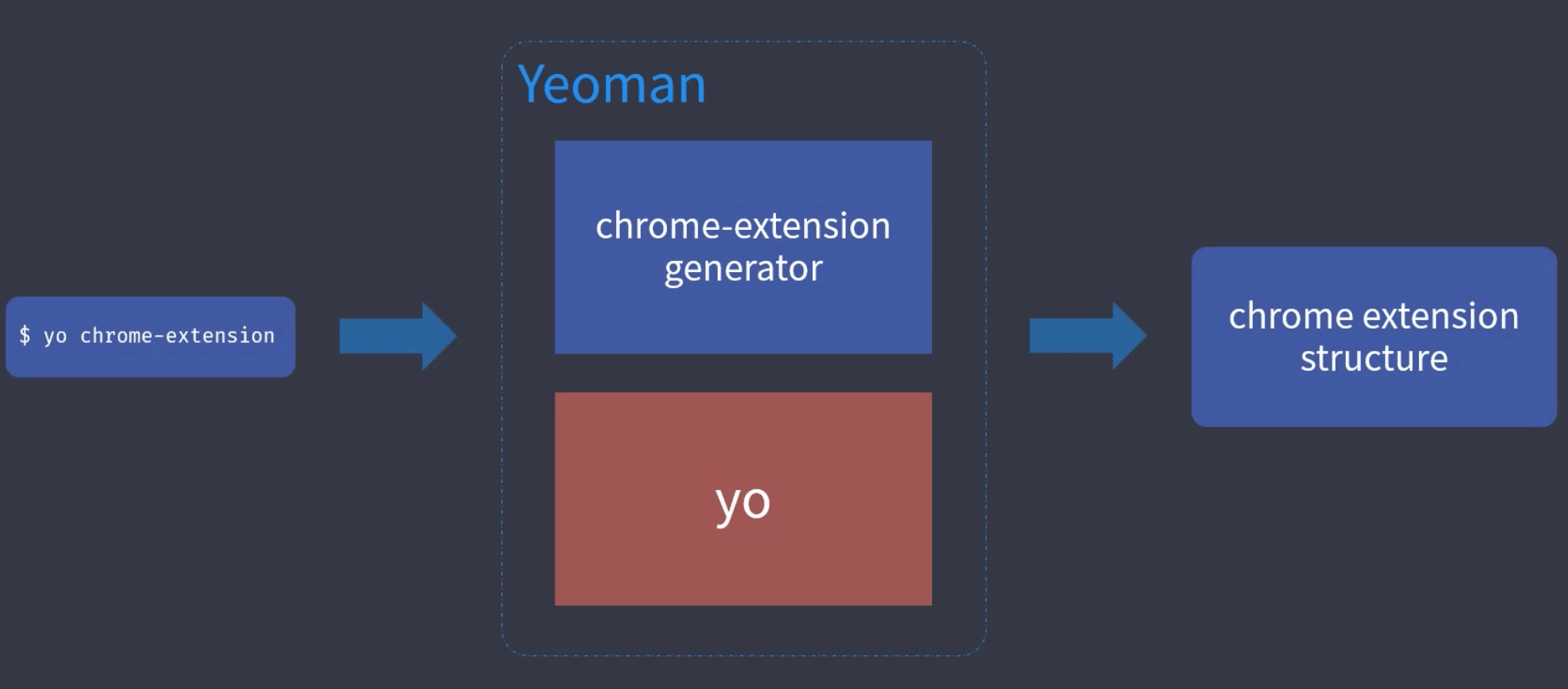 $ yo chrome-extension

Yeoman

chrome-extension generator

yo

chrome extension structure